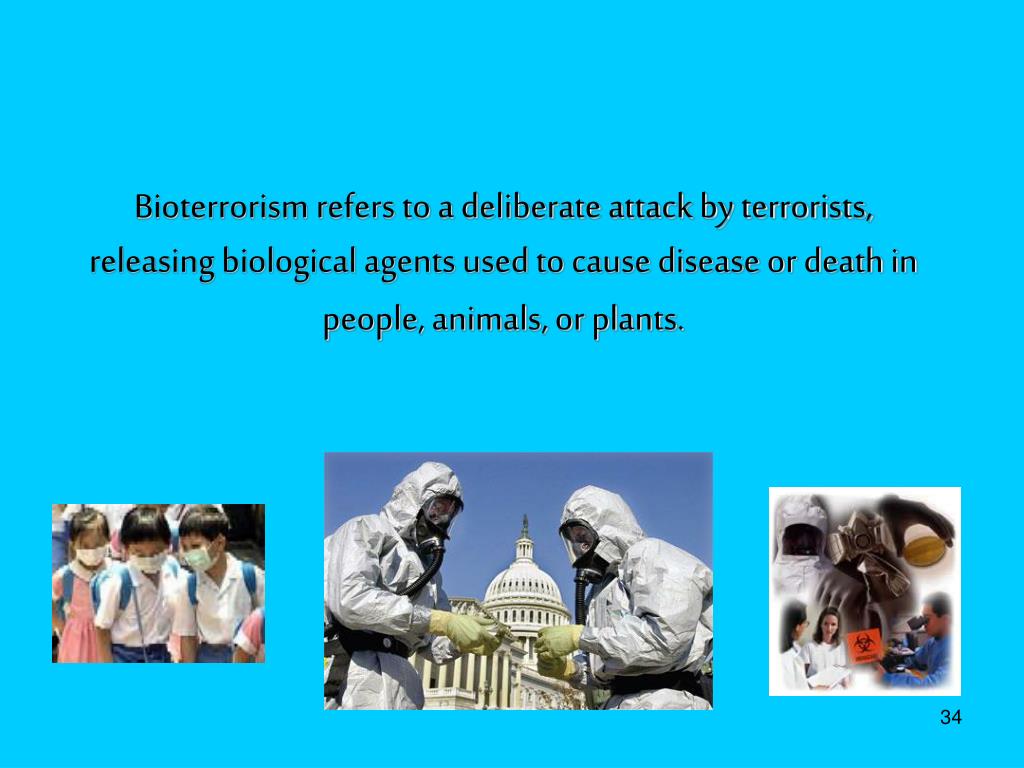 Bioterrorism refers to a deliberate attack by terrorists, releasing biological agents used to cause disease or death in people, animals, or plants.

34